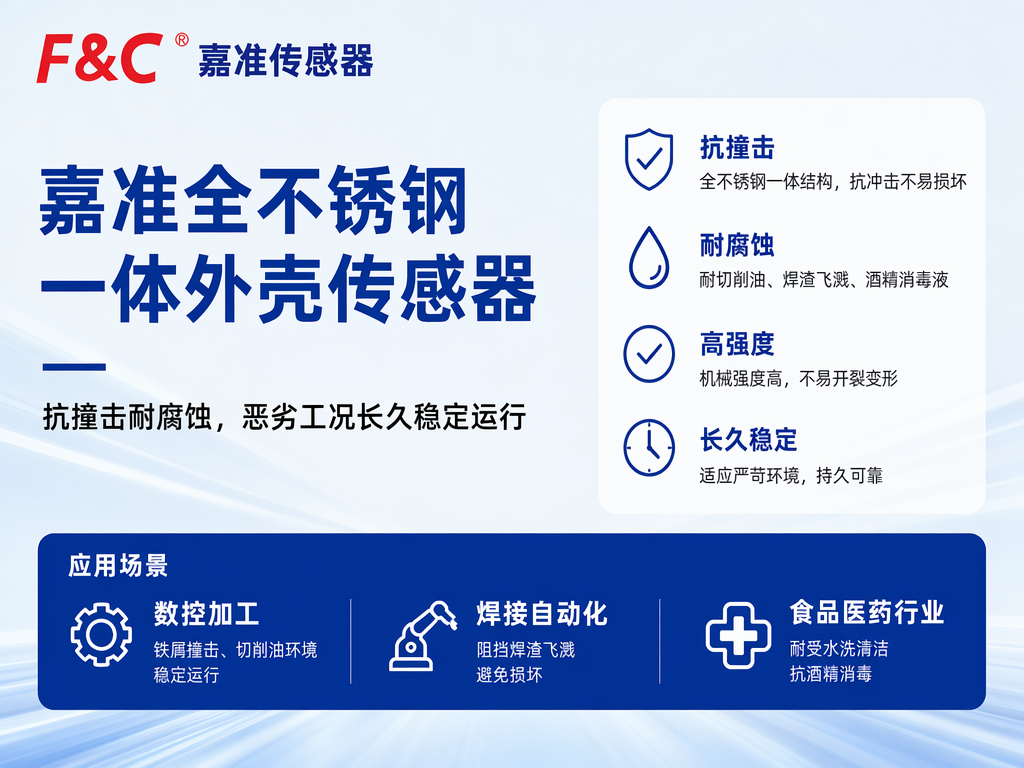 F&C® 嘉准传感器

嘉准全不锈钢
一体外壳传感器

抗撞击耐腐蚀，恶劣工况长久稳定运行

抗撞击
全不锈钢一体结构，抗冲击不易损坏

耐腐蚀
耐切削油、焊渣飞溅、酒精消毒液

高强度
机械强度高，不易开裂变形

长久稳定
适应严苛环境，持久可靠

应用场景

数控加工
铁屑撞击、切削油环境
稳定运行

焊接自动化
阻挡焊渣飞溅
避免损坏

食品医药行业
耐受水洗清洁
抗酒精消毒